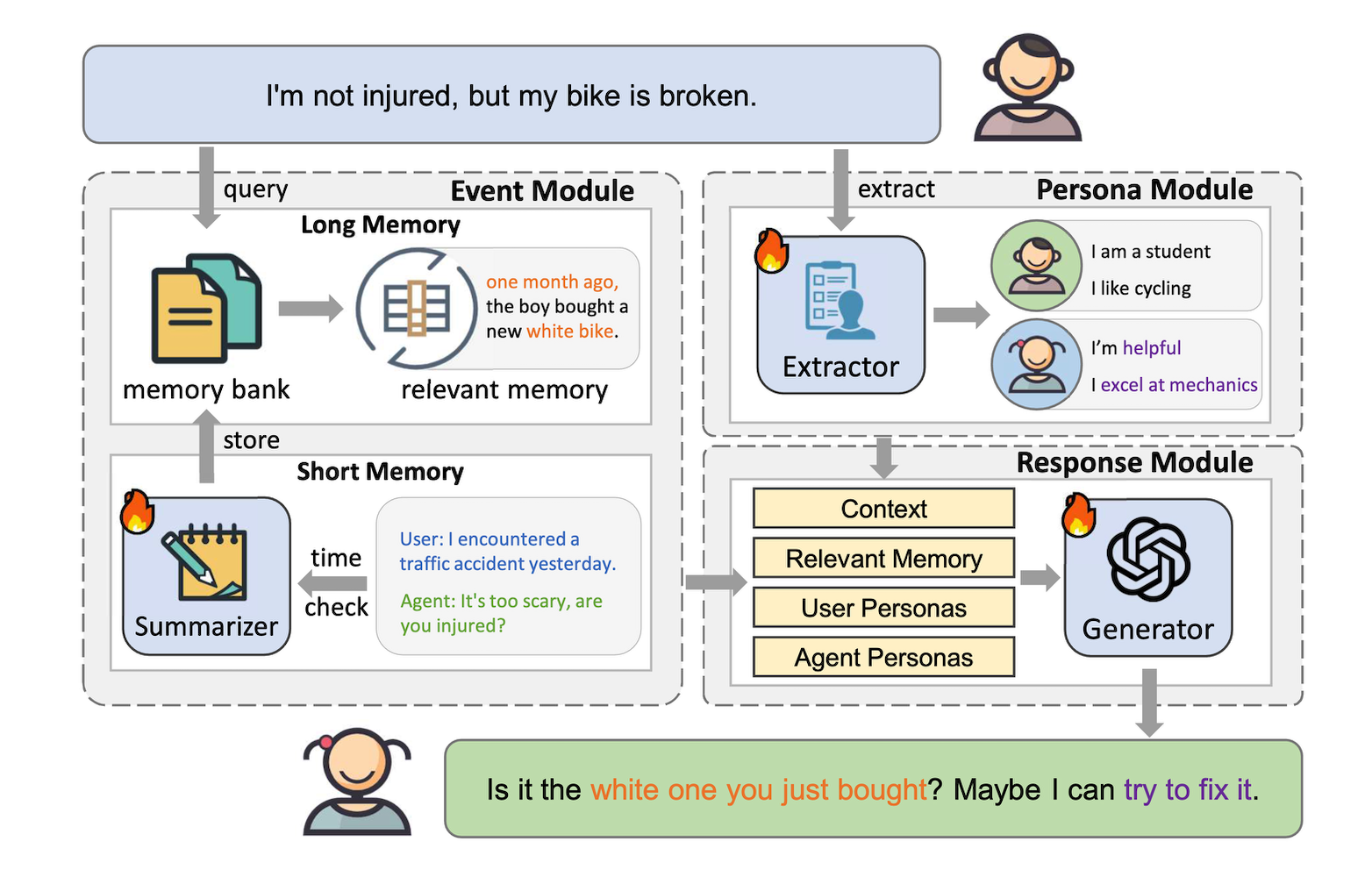 I'm not injured, but my bike is broken.

query

Event Module

Long Memory

memory bank

one month ago, the boy bought a new white bike.

relevant memory

store

Short Memory

Summarizer

time check

User: I encountered a traffic accident yesterday.

Agent: It's too scary, are you injured?

extract

Persona Module

Extractor

I am a student

I like cycling

I'm helpful

I excel at mechanics

Response Module

Context

Relevant Memory

User Personas

Agent Personas

Generator

Is it the white one you just bought? Maybe I can try to fix it.